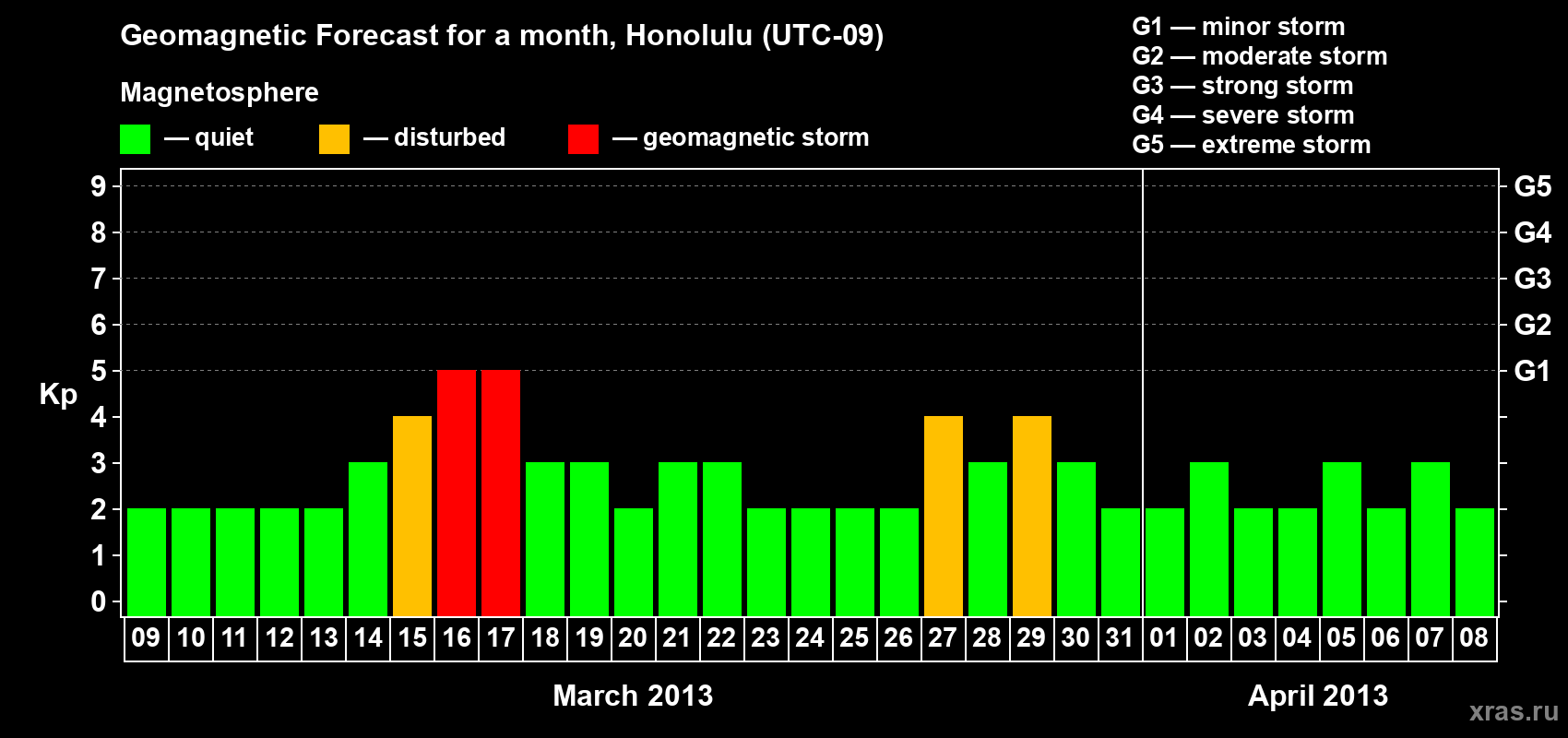 Geomagnetic Forecast for a month, Honolulu (UTC-09)

Magnetosphere

— quiet — disturbed — geomagnetic storm

G1 — minor storm
G2 — moderate storm
G3 — strong storm
G4 — severe storm
G5 — extreme storm

Kp

9
8
7
6
5
4
3
2
1
0

G5
G4
G3
G2
G1

09 10 11 12 13 14 15 16 17 18 19 20 21 22 23 24 25 26 27 28 29 30 31 01 02 03 04 05 06 07 08

March 2013

April 2013

xras.ru